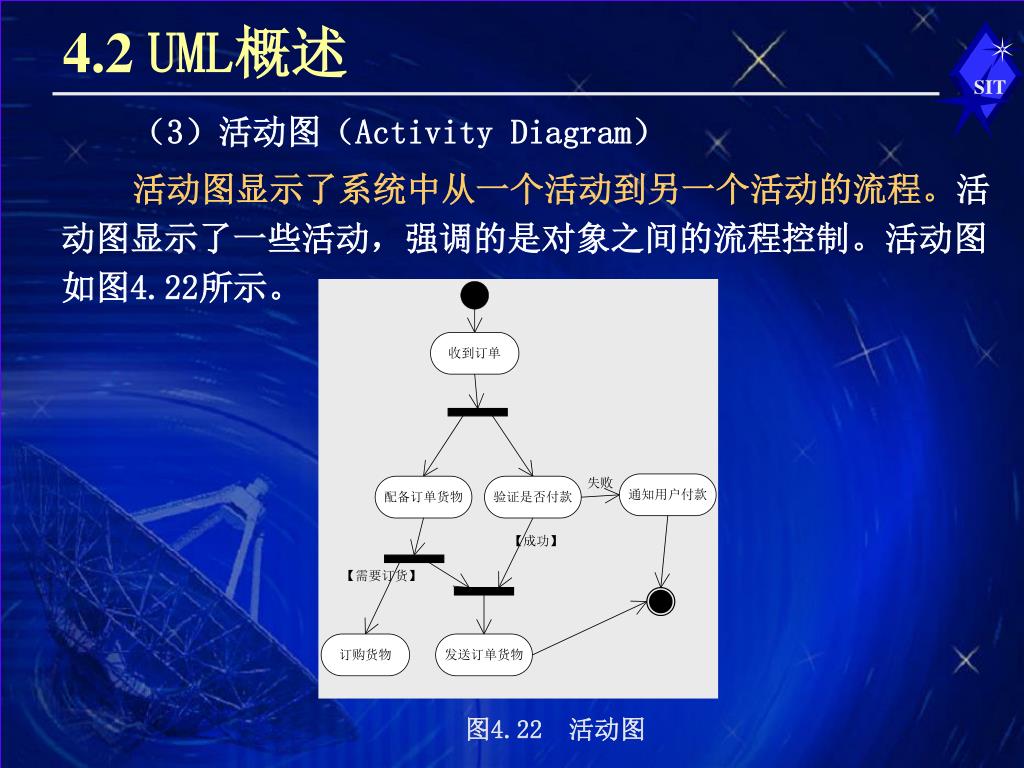 4.2 UML概述

SIT

（3）活动图（Activity Diagram）

活动图显示了系统中从一个活动到另一个活动的流程。活动图显示了一些活动，强调的是对象之间的流程控制。活动图如图4.22所示。

收到订单

配备订单货物

验证是否付款

失败

通知用户付款

【成功】

【需要订货】

订购货物

发送订单货物

图4.22 活动图